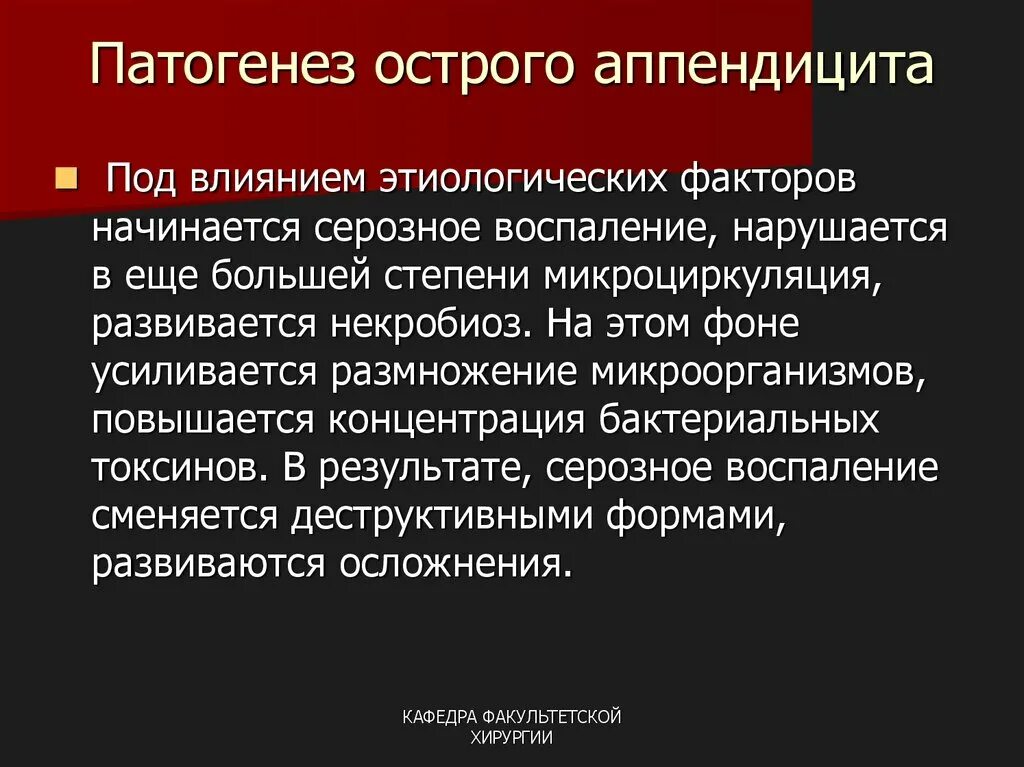 Патогенез острого аппендицита

Под влиянием этиологических факторов начинается серозное воспаление, нарушается в еще большей степени микроциркуляция, развивается некробиоз. На этом фоне усиливается размножение микроорганизмов, повышается концентрация бактериальных токсинов. В результате, серозное воспаление сменяется деструктивными формами, развиваются осложнения.

КАФЕДРА ФАКУЛЬТЕТСКОЙ ХИРУРГИИ